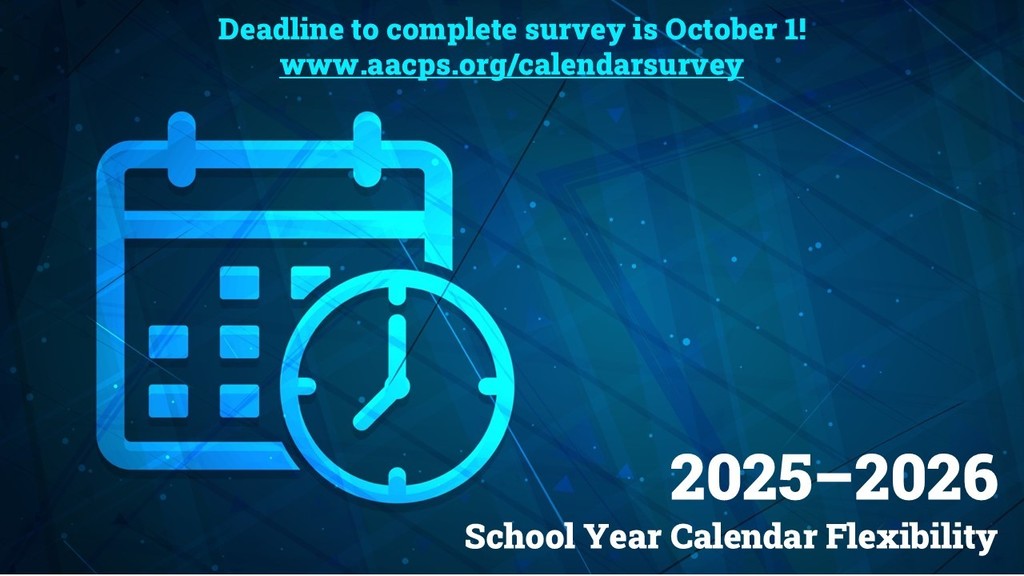 Deadline to complete survey is October 1!
www.aacps.org/calendarsurvey

2025–2026
School Year Calendar Flexibility